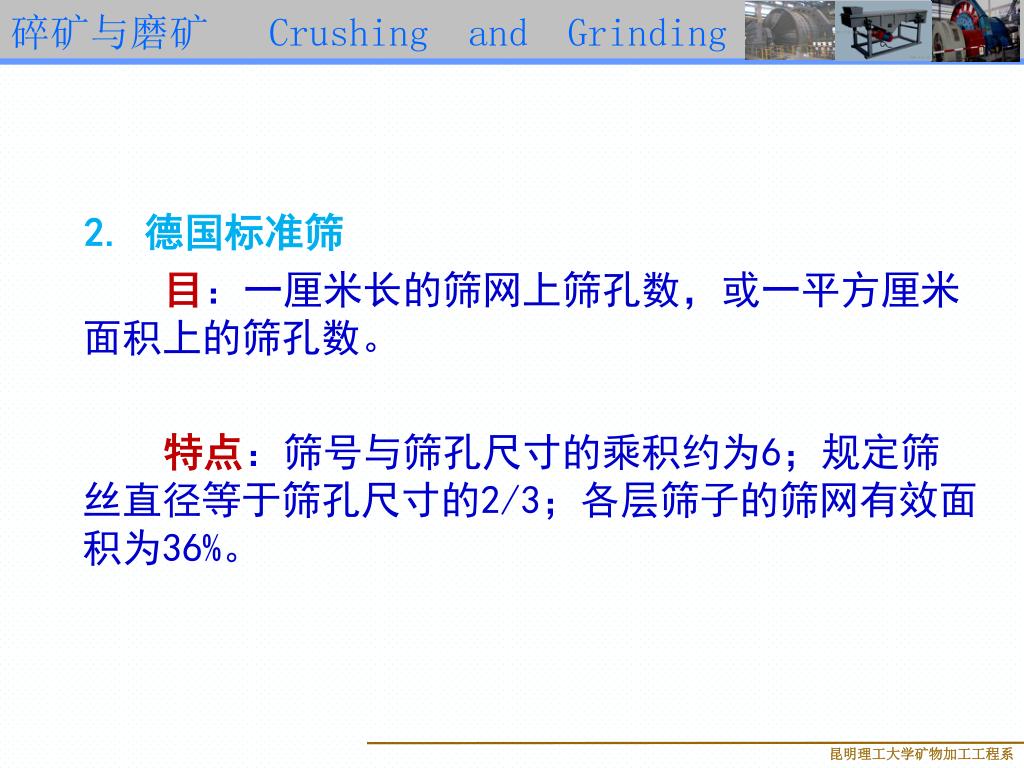 碎矿与磨矿 Crushing and Grinding

2. 德国标准筛

目：一厘米长的筛网上筛孔数，或一平方厘米面积上的筛孔数。

特点：筛号与筛孔尺寸的乘积约为6；规定筛丝直径等于筛孔尺寸的2/3；各层筛子的筛网有效面积为36%。

昆明理工大学矿物加工工程系